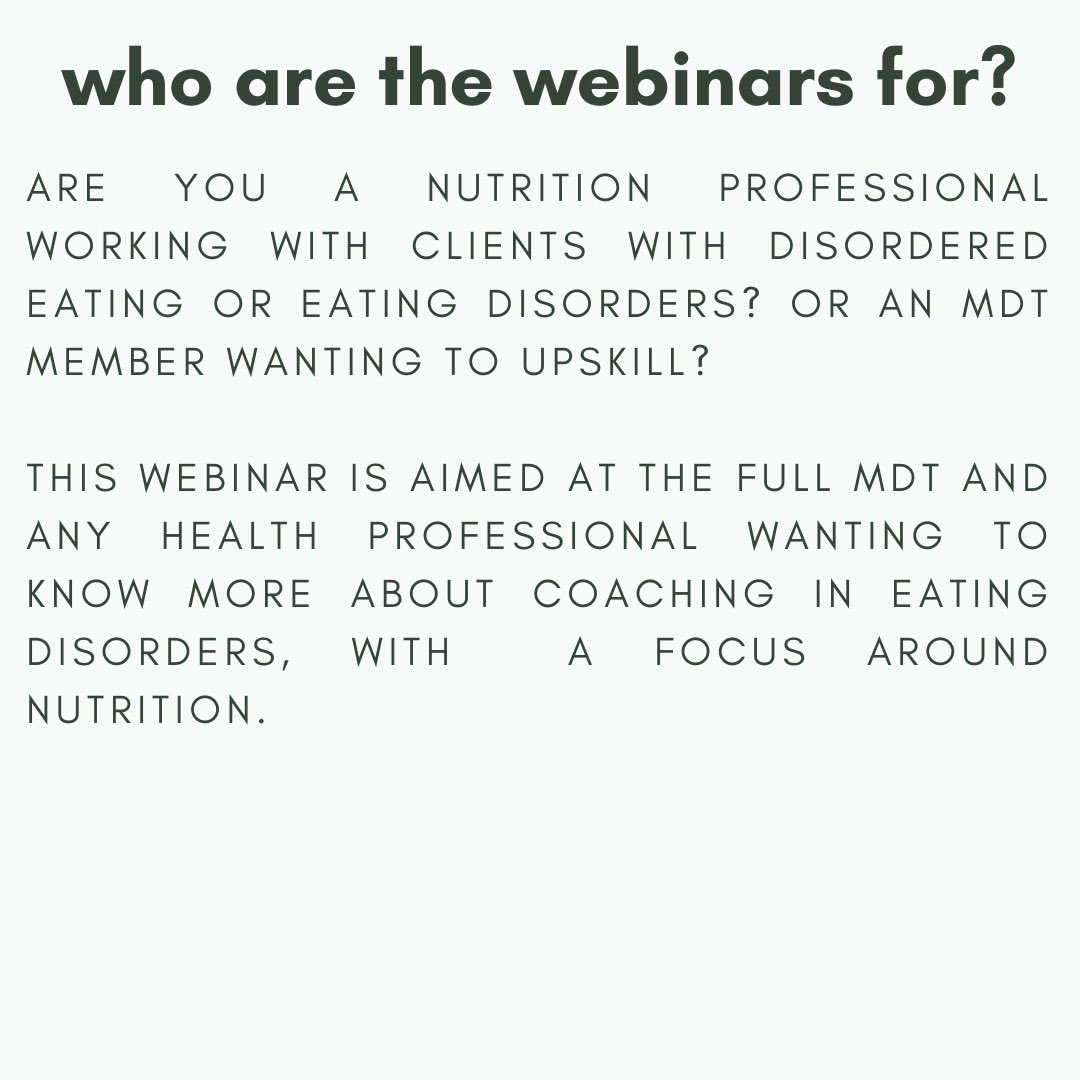 who are the webinars for?

ARE YOU A NUTRITION PROFESSIONAL WORKING WITH CLIENTS WITH DISORDERED EATING OR EATING DISORDERS? OR AN MDT MEMBER WANTING TO UPSKILL?

THIS WEBINAR IS AIMED AT THE FULL MDT AND ANY HEALTH PROFESSIONAL WANTING TO KNOW MORE ABOUT COACHING IN EATING DISORDERS, WITH A FOCUS AROUND NUTRITION.